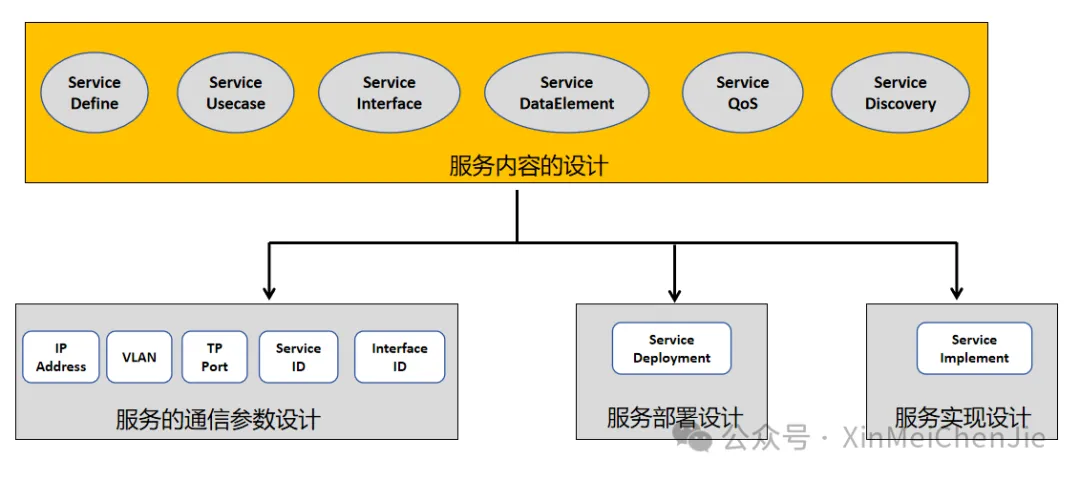 Service Define

Service Usecase

Service Interface

Service DataElement

Service QoS

Service Discovery

服务内容的设计

IP Address

VLAN

TP Port

Service ID

Interface ID

服务的通信参数设计

Service Deployment

服务部署设计

Service Implement

服务实现设计

公众号 · XinMeiChenJie